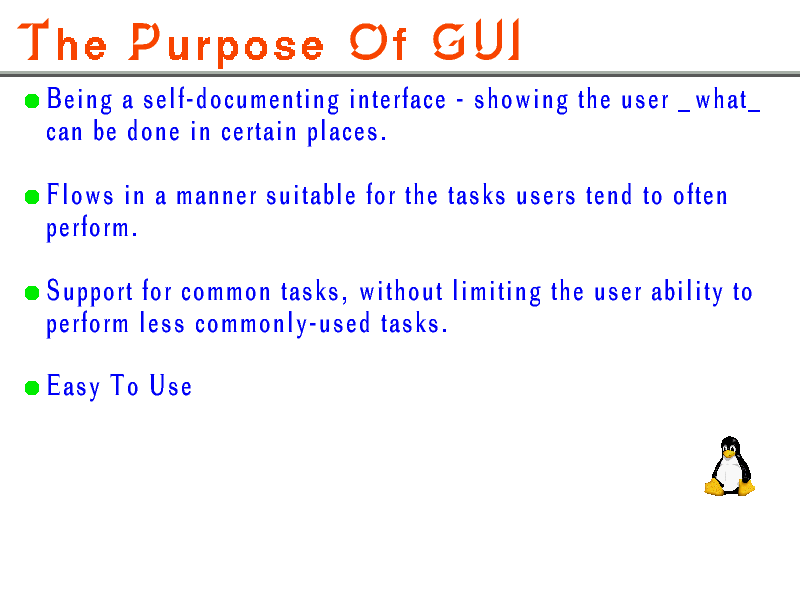 The Purpose Of GUI

Being a self-documenting interface - showing the user _what_ can be done in certain places.

Flows in a manner suitable for the tasks users tend to often perform.

Support for common tasks, without limiting the user ability to perform less commonly-used tasks.

Easy To Use